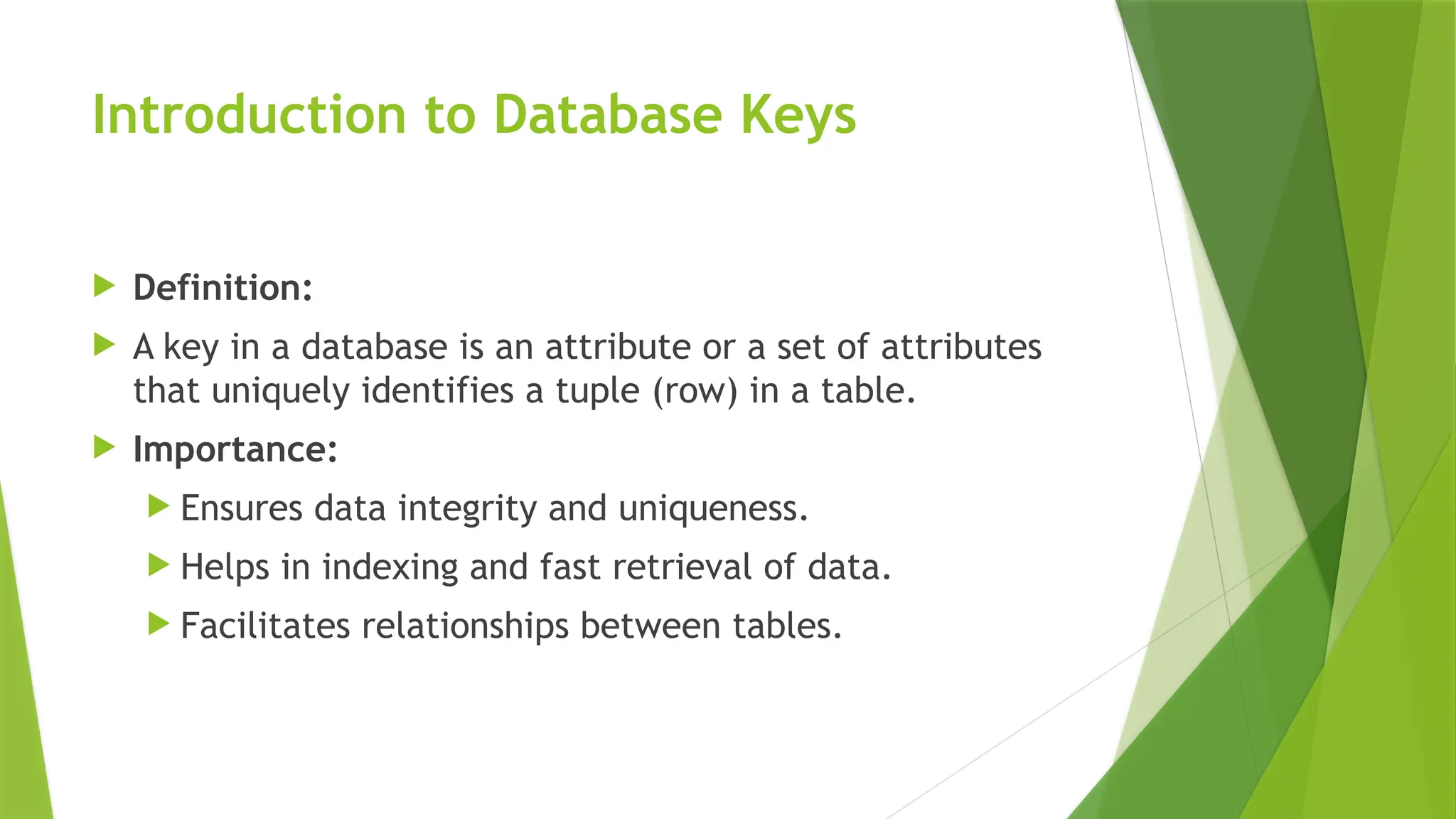 Introduction to Database Keys

Definition:

A key in a database is an attribute or a set of attributes that uniquely identifies a tuple (row) in a table.

Importance:

Ensures data integrity and uniqueness.

Helps in indexing and fast retrieval of data.

Facilitates relationships between tables.